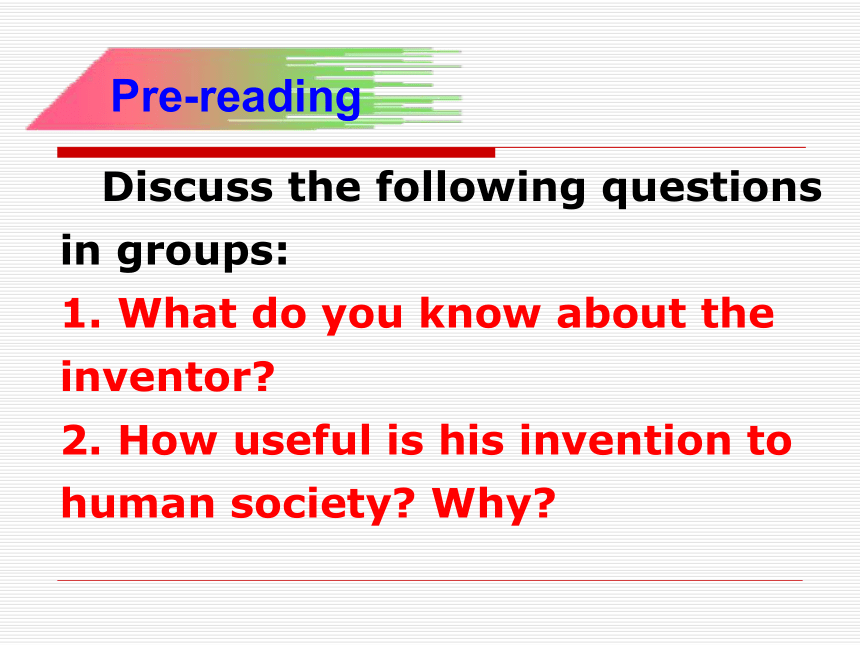 Pre-reading

Discuss the following questions in groups:

1. What do you know about the inventor?

2. How useful is his invention to human society? Why?